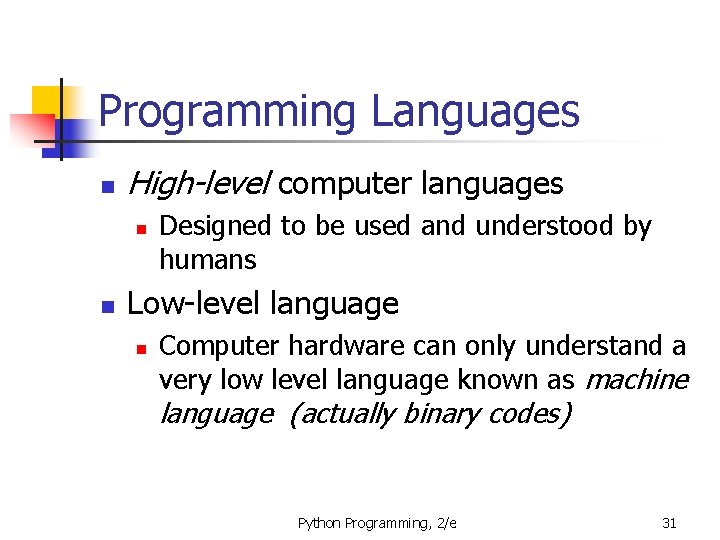 Programming Languages

High-level computer languages

Designed to be used and understood by humans

Low-level language

Computer hardware can only understand a very low level language known as machine language (actually binary codes)

Python Programming, 2/e

31